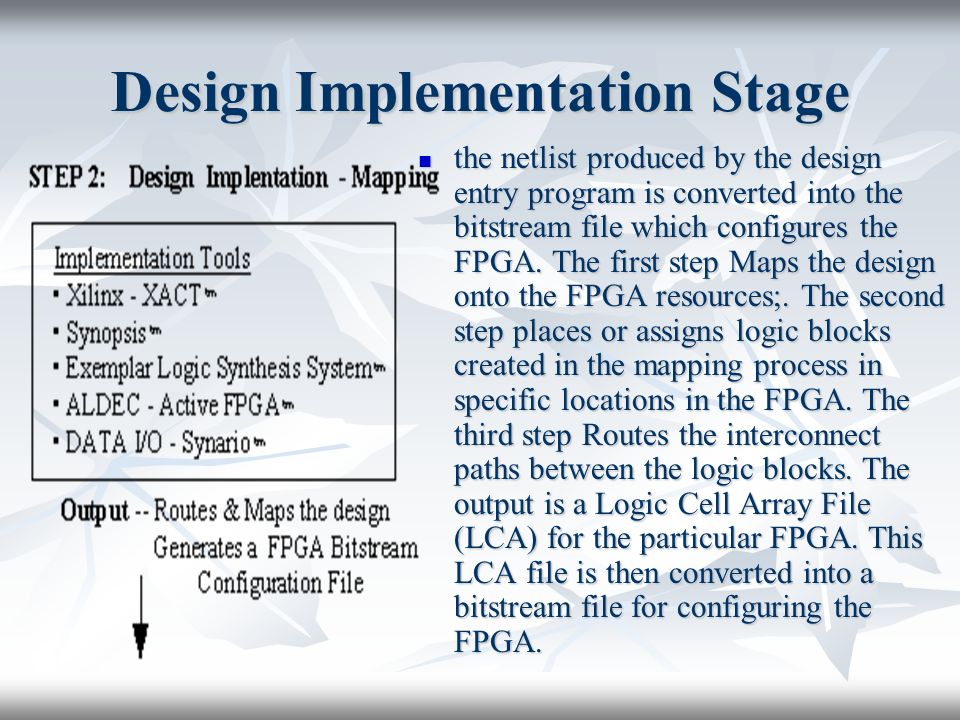 Design Implementation Stage

STEP 2: Design Implentation - Mapping

Implementation Tools
▪ Xilinx - XACT™
▪ Synopsis™
▪ Exemplar Logic Synthesis System™
▪ ALDEC - Active FPGA™
▪ DATA I/O - Synario™

Output -- Routes & Maps the design
Generates a FPGA Bitstream
Configuration File

▪ the netlist produced by the design entry program is converted into the bitstream file which configures the FPGA. The first step Maps the design onto the FPGA resources;. The second step places or assigns logic blocks created in the mapping process in specific locations in the FPGA. The third step Routes the interconnect paths between the logic blocks. The output is a Logic Cell Array File (LCA) for the particular FPGA. This LCA file is then converted into a bitstream file for configuring the FPGA.